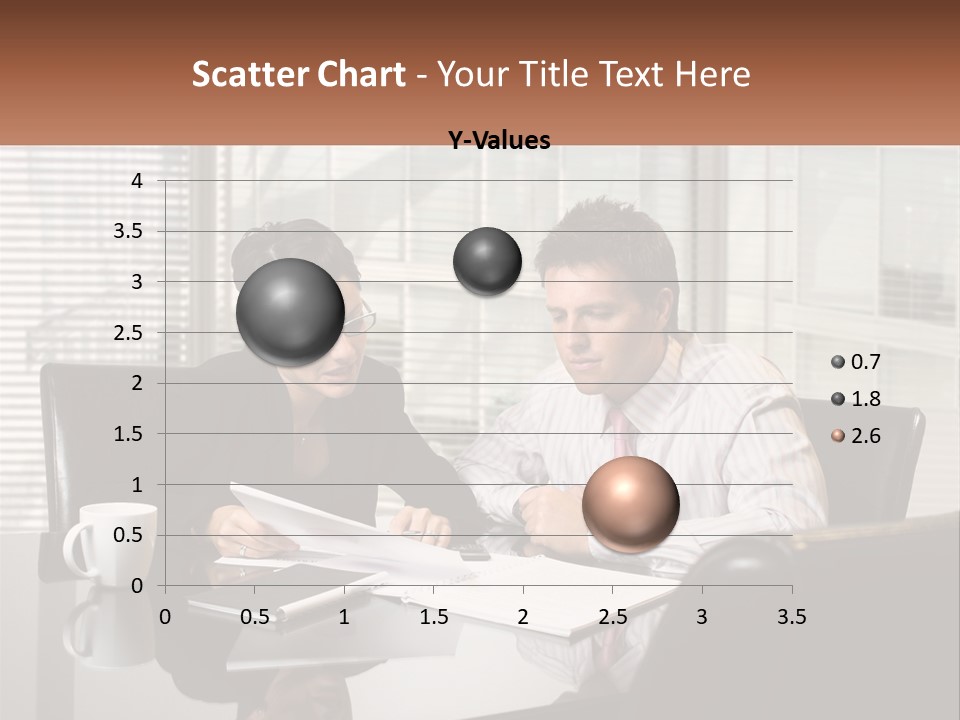 Scatter Chart - Your Title Text Here

Y-Values

4
3.5
3
2.5
2
1.5
1
0.5
0

0 0.5 1 1.5 2 2.5 3 3.5

0.7
1.8
2.6